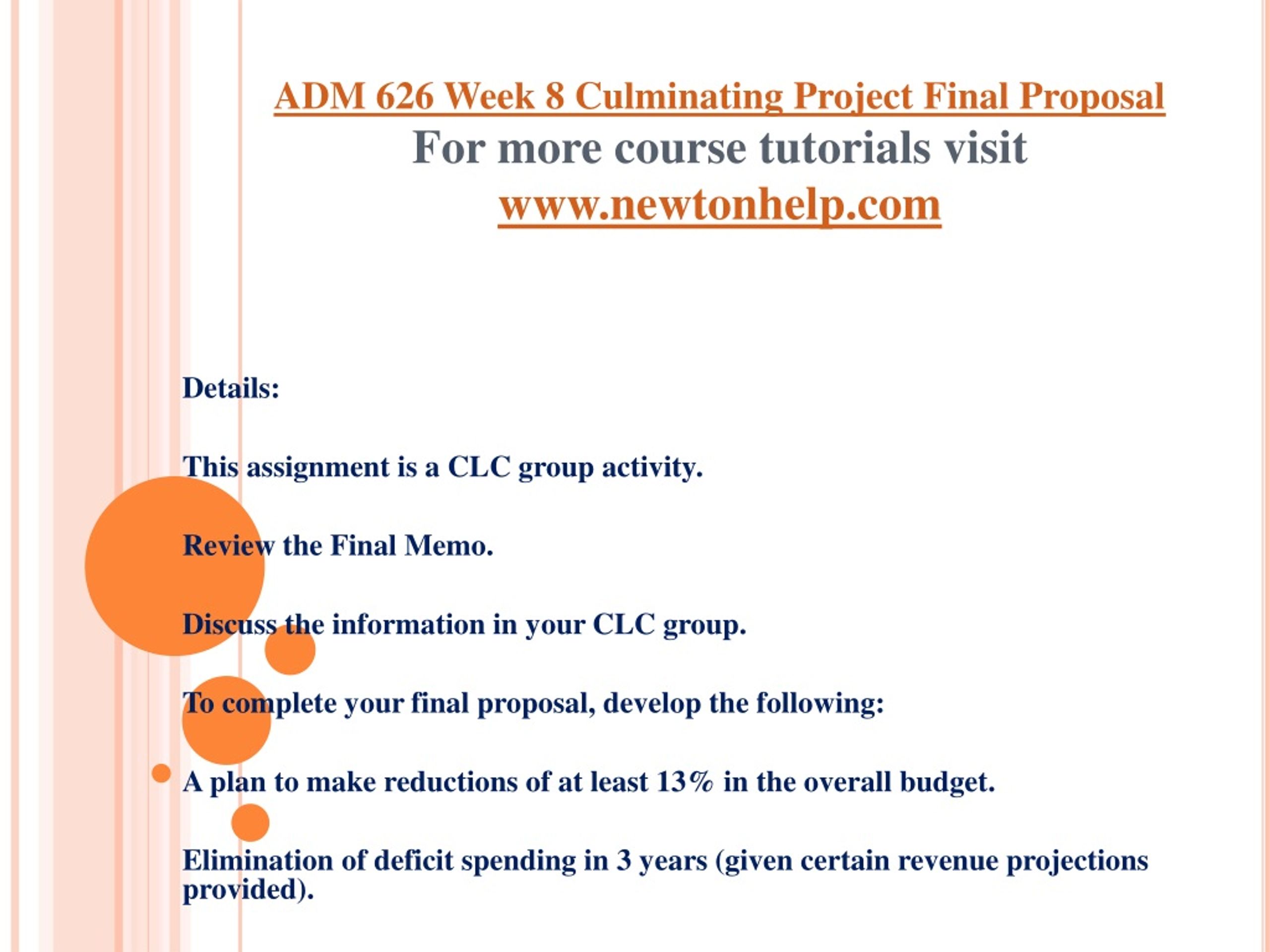 ADM 626 Week 8 Culminating Project Final Proposal
For more course tutorials visit
www.newtonhelp.com

Details:

This assignment is a CLC group activity.

Review the Final Memo.

Discuss the information in your CLC group.

To complete your final proposal, develop the following:

A plan to make reductions of at least 13% in the overall budget.

Elimination of deficit spending in 3 years (given certain revenue projections provided).